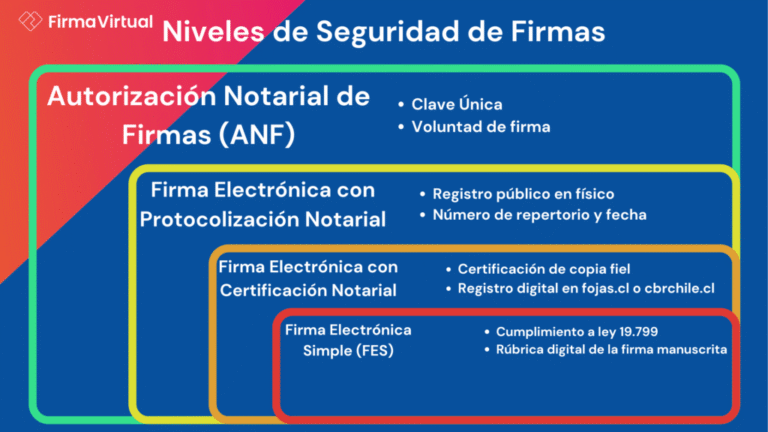 FirmaVirtual

Niveles de Seguridad de Firmas

Autorización Notarial de Firmas (ANF)

• Clave Única
• Voluntad de firma

Firma Electrónica con Protocolización Notarial

• Registro público en físico
• Número de repertorio y fecha

Firma Electrónica con Certificación Notarial

• Certificación de copia fiel
• Registro digital en fojas.cl o cbrchile.cl

Firma Electrónica Simple (FES)

• Cumplimiento a ley 19.799
• Rúbrica digital de la firma manuscrita